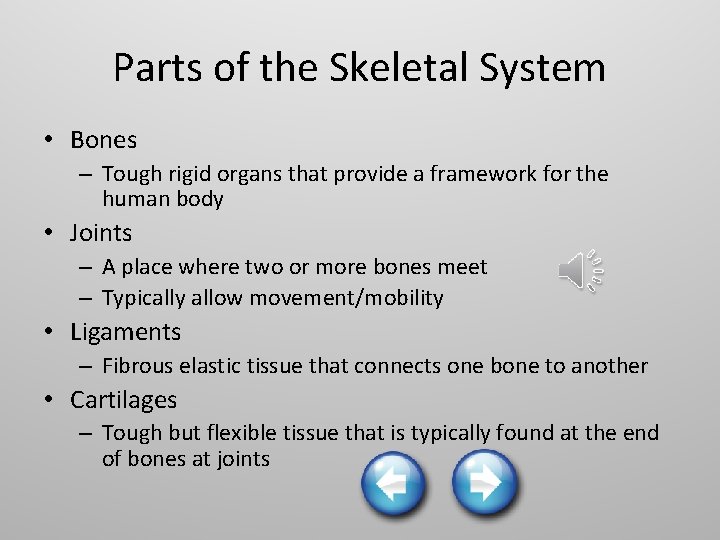 Parts of the Skeletal System

• Bones
– Tough rigid organs that provide a framework for the human body
• Joints
– A place where two or more bones meet
– Typically allow movement/mobility
• Ligaments
– Fibrous elastic tissue that connects one bone to another
• Cartilages
– Tough but flexible tissue that is typically found at the end of bones at joints